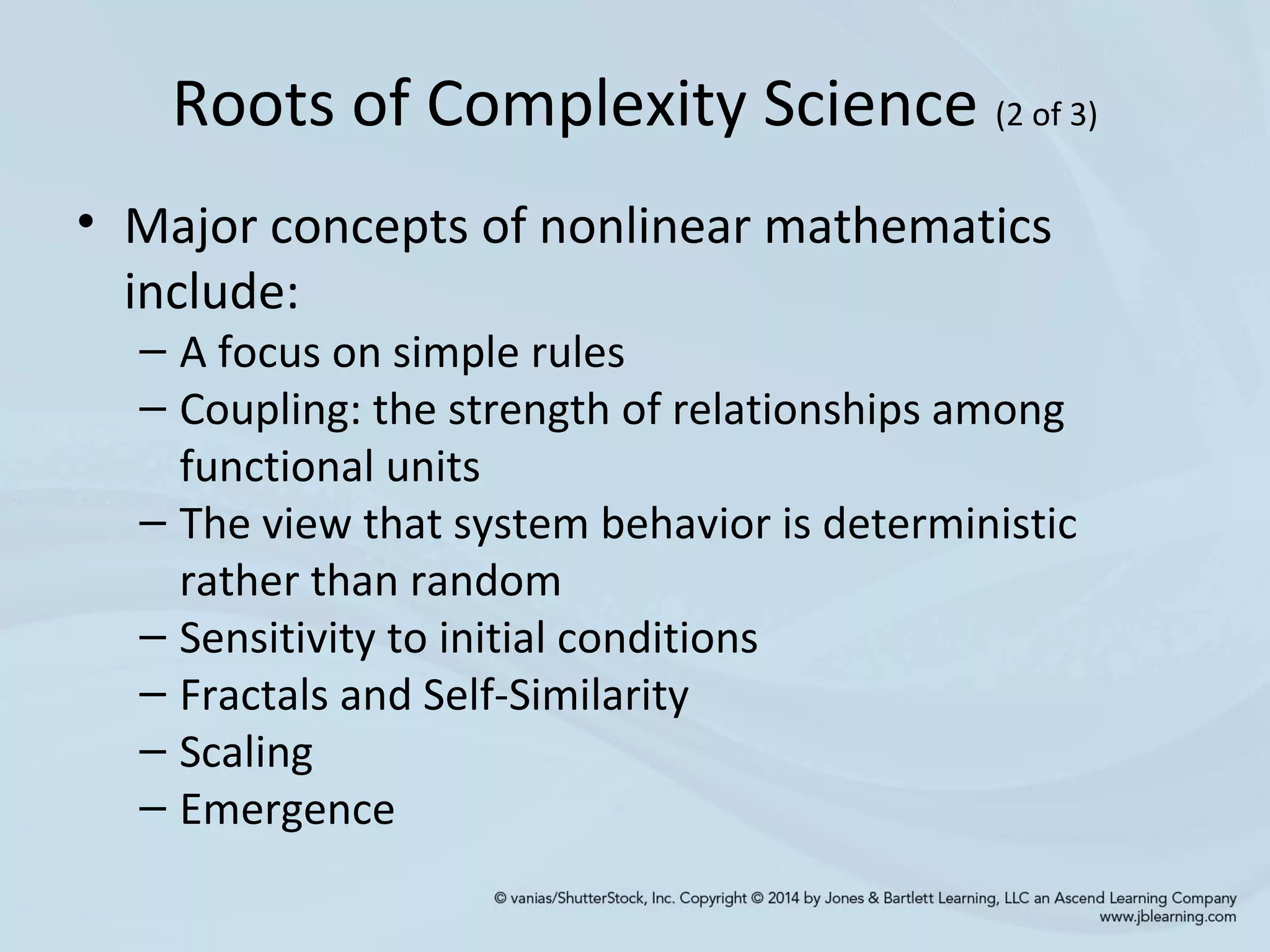 Roots of Complexity Science (2 of 3)

• Major concepts of nonlinear mathematics include:
– A focus on simple rules
– Coupling: the strength of relationships among functional units
– The view that system behavior is deterministic rather than random
– Sensitivity to initial conditions
– Fractals and Self-Similarity
– Scaling
– Emergence

© vanias/ShutterStock, Inc. Copyright © 2014 by Jones & Bartlett Learning, LLC an Ascend Learning Company
www.jblearning.com